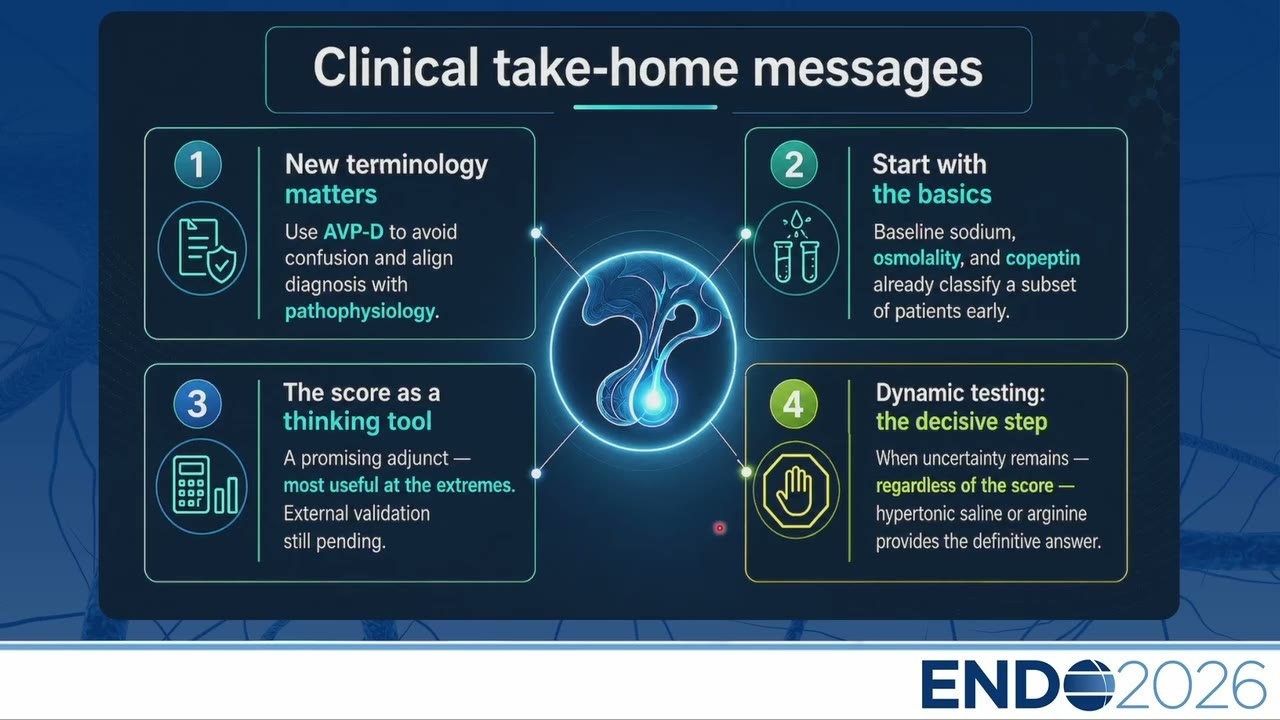 Clinical take-home messages

1
New terminology matters
Use AVP-D to avoid confusion and align diagnosis with pathophysiology.

2
Start with the basics
Baseline sodium, osmolality, and copeptin already classify a subset of patients early.

3
The score as a thinking tool
A promising adjunct — most useful at the extremes. External validation still pending.

4
Dynamic testing: the decisive step
When uncertainty remains — regardless of the score — hypertonic saline or arginine provides the definitive answer.

ENDO2026